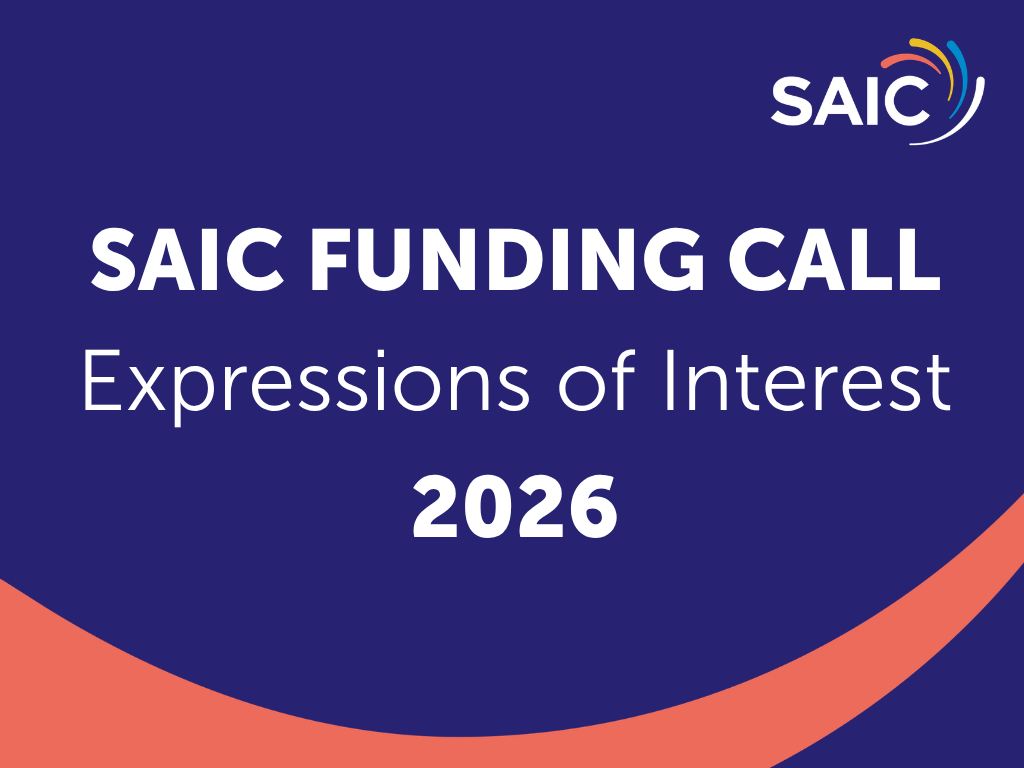 SAIC

SAIC FUNDING CALL
Expressions of Interest
2026